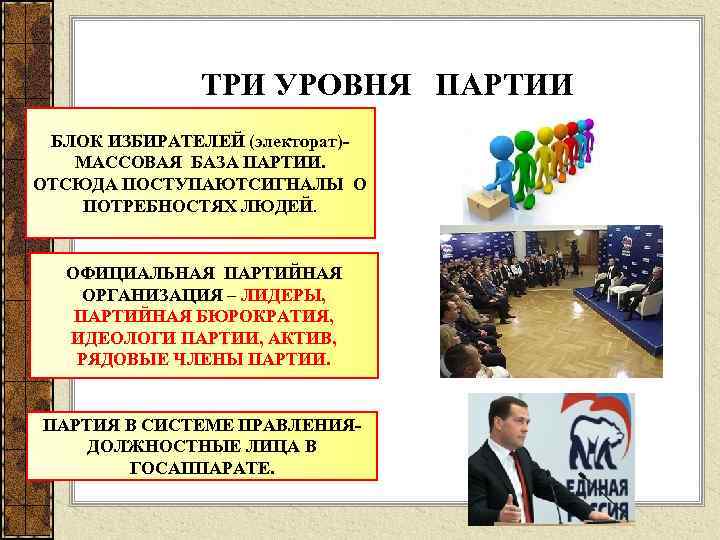 ТРИ УРОВНЯ ПАРТИИ

БЛОК ИЗБИРАТЕЛЕЙ (электорат)- МАССОВАЯ БАЗА ПАРТИИ. ОТСЮДА ПОСТУПАЮТСИГНАЛЫ О ПОТРЕБНОСТЯХ ЛЮДЕЙ.

ОФИЦИАЛЬНАЯ ПАРТИЙНАЯ ОРГАНИЗАЦИЯ – ЛИДЕРЫ, ПАРТИЙНАЯ БЮРОКРАТИЯ, ИДЕОЛОГИ ПАРТИИ, АКТИВ, РЯДОВЫЕ ЧЛЕНЫ ПАРТИИ.

ПАРТИЯ В СИСТЕМЕ ПРАВЛЕНИЯ- ДОЛЖНОСТНЫЕ ЛИЦА В ГОСАППАРАТЕ.

ЕДИНАЯ РОССИЯ